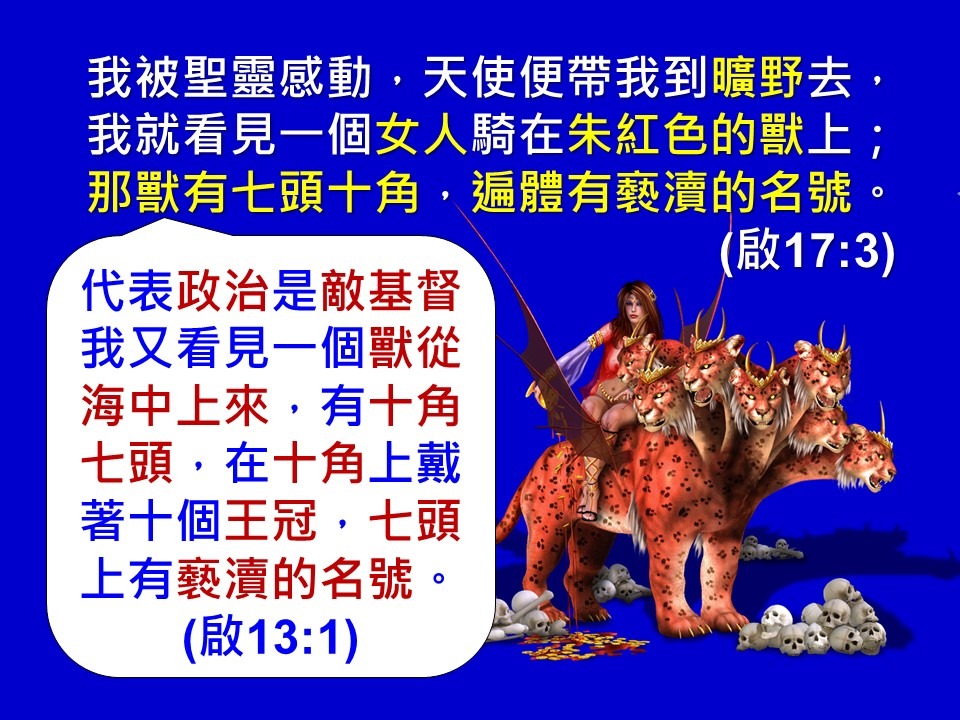 我被聖靈感動，天使便帶我到曠野去，我就看見一個女人騎在朱紅色的獸上；那獸有七頭十角，遍體有褻瀆的名號。
(啟17:3)

代表政治是敵基督
我又看見一個獸從海中上來，有十角七頭，在十角上戴著十個王冠，七頭上有褻瀆的名號。
(啟13:1)